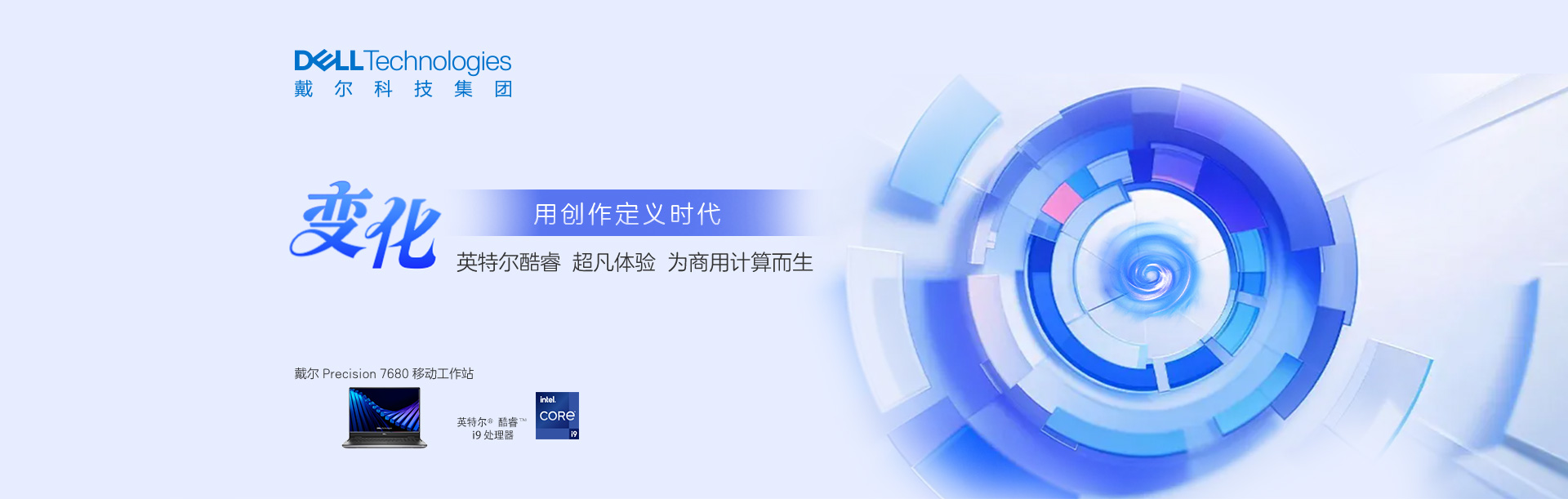 DELL Technologies
戴 尔 科 技 集 团

变化

用创作定义时代

英特尔酷睿 超凡体验 为商用计算而生

戴尔 Precision 7680 移动工作站

英特尔® 酷睿™
i9 处理器

intel.
CORE
i9